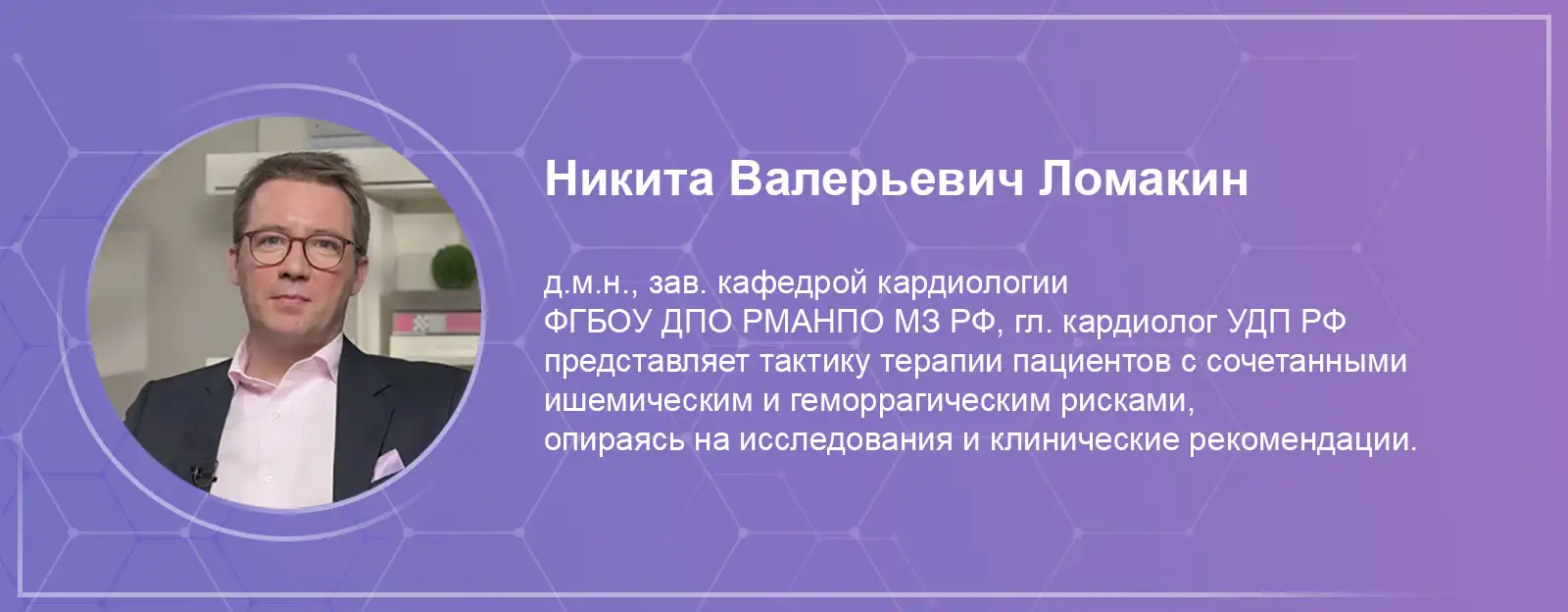 Никита Валерьевич Ломакин

д.м.н., зав. кафедрой кардиологии ФГБОУ ДПО РМАНПО МЗ РФ, гл. кардиолог УДП РФ представляет тактику терапии пациентов с сочетанными ишемическим и геморрагическим рисками, опираясь на исследования и клинические рекомендации.